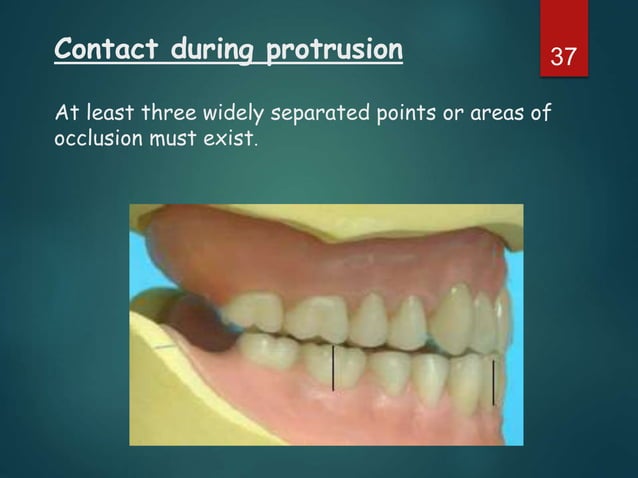 Contact during protrusion

37

At least three widely separated points or areas of occlusion must exist.